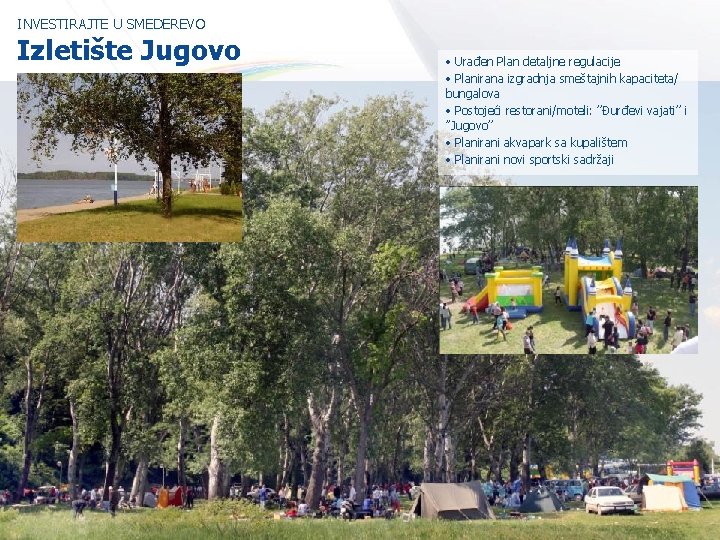 INVESTIRAJTE U SMEDEREVO

Izletište Jugovo

• Urađen Plan detaljne regulacije
• Planirana izgradnja smeštajnih kapaciteta/ bungalova
• Postojeći restorani/moteli: "Đurđevi vajati" i "Jugovo"
• Planirani akvapark sa kupalištem
• Planirani novi sportski sadržaji